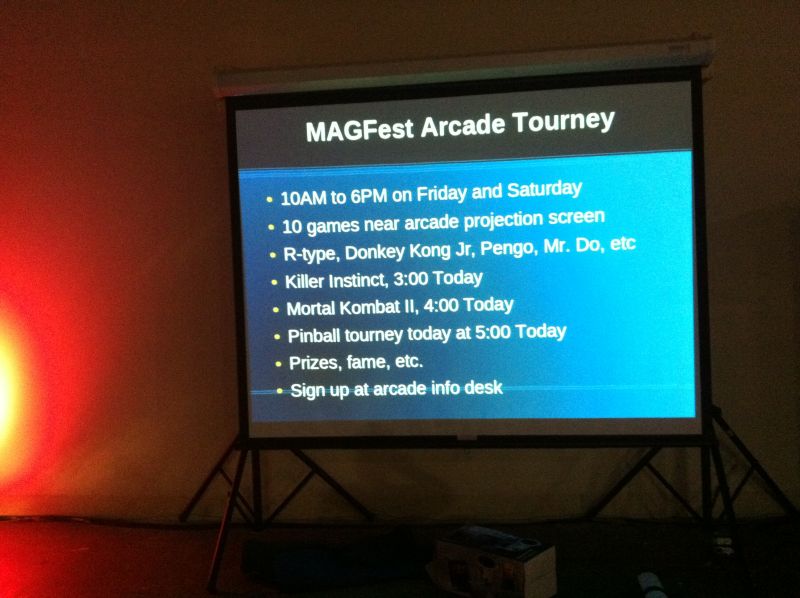 MAGFest Arcade Tourney

• 10AM to 6PM on Friday and Saturday
• 10 games near arcade projection screen
• R-type, Donkey Kong Jr, Pengo, Mr. Do, etc
• Killer Instinct, 3:00 Today
• Mortal Kombat II, 4:00 Today
• Pinball tourney today at 5:00 Today
• Prizes, fame, etc.
• Sign up at arcade info desk